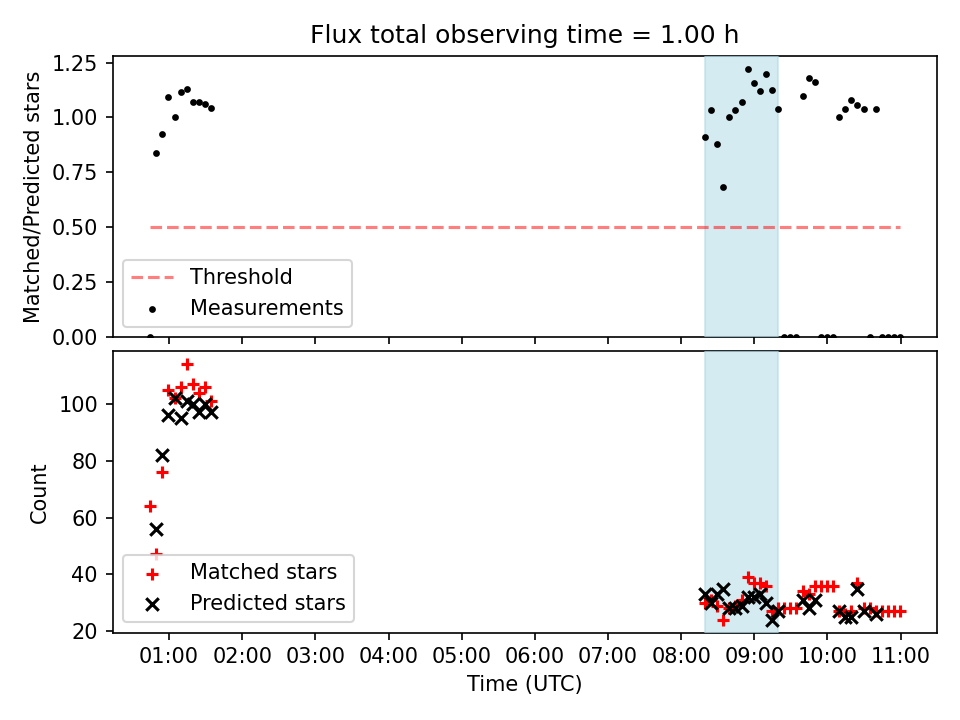 Flux total observing time = 1.00 h

Matched/Predicted stars

1.25
1.00
0.75
0.50
0.25
0.00

Threshold
Measurements

Count

100
80
60
40
20

Matched stars
Predicted stars

01:00 02:00 03:00 04:00 05:00 06:00 07:00 08:00 09:00 10:00 11:00

Time (UTC)